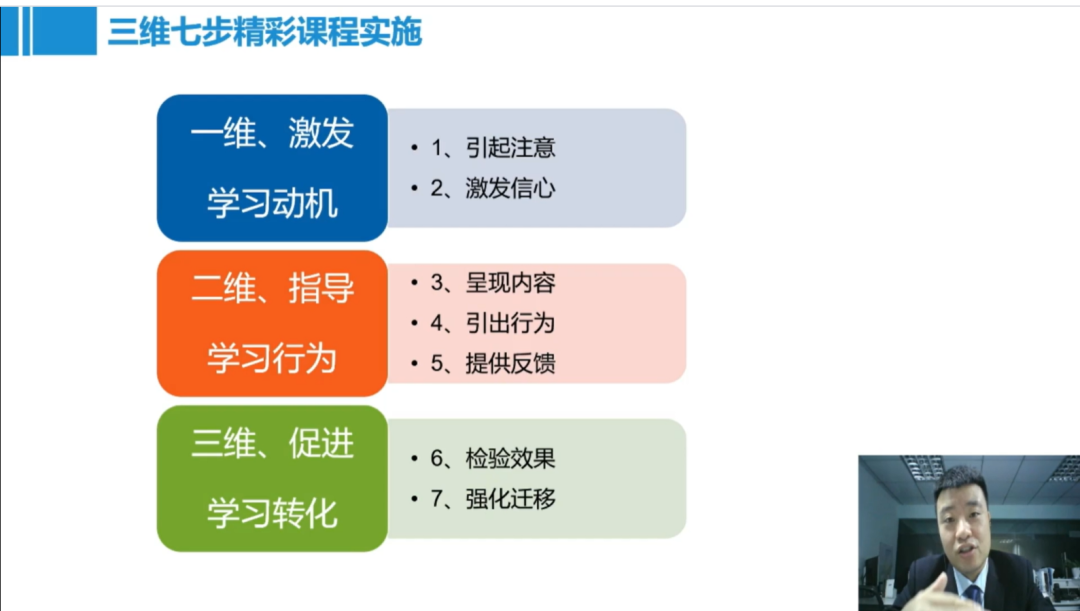 三维七步精彩课程实施

一维、激发学习动机

• 1、引起注意
• 2、激发信心

二维、指导学习行为

• 3、呈现内容
• 4、引出行为
• 5、提供反馈

三维、促进学习转化

• 6、检验效果
• 7、强化迁移